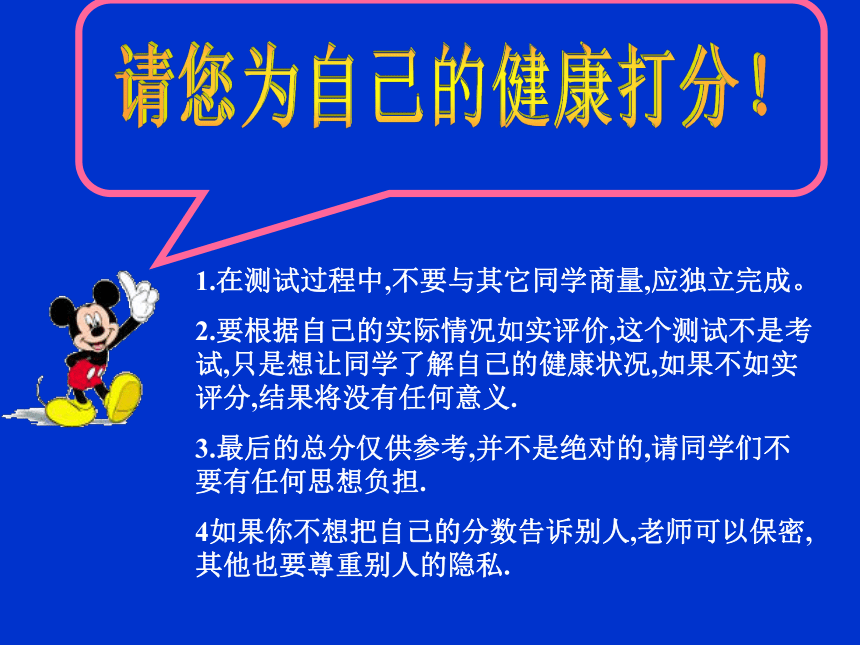 请您为自己的健康打分！

1.在测试过程中,不要与其它同学商量,应独立完成。

2.要根据自己的实际情况如实评价,这个测试不是考试,只是想让同学了解自己的健康状况,如果不如实评分,结果将没有任何意义.

3.最后的总分仅供参考,并不是绝对的,请同学们不要有任何思想负担.

4如果你不想把自己的分数告诉别人,老师可以保密,其他也要尊重别人的隐私.